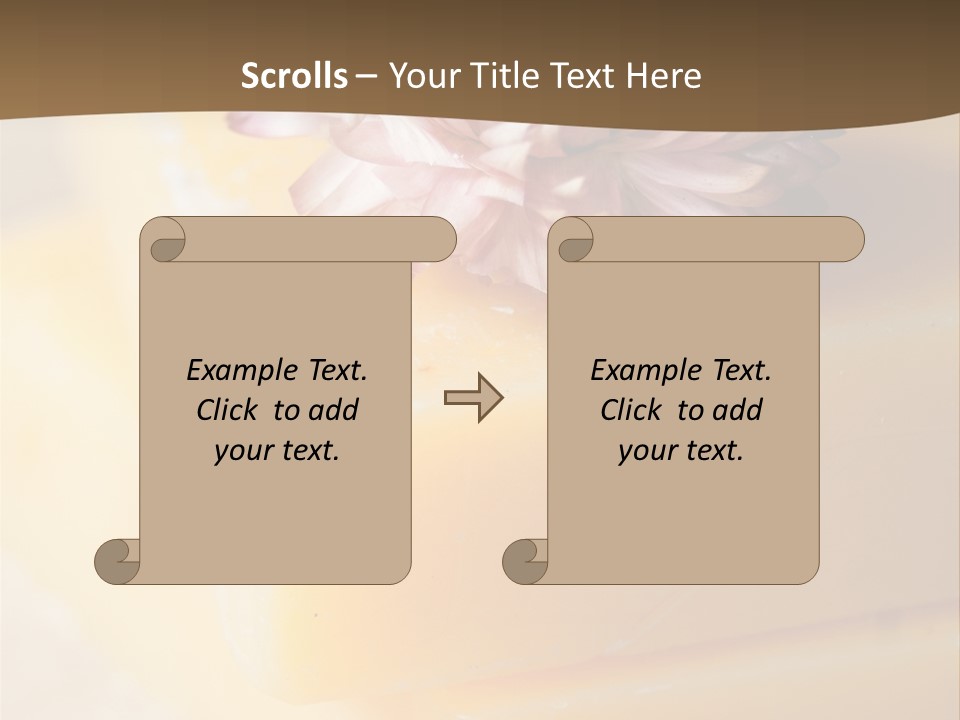 Scrolls – Your Title Text Here

Example Text. Click to add your text.

Example Text. Click to add your text.